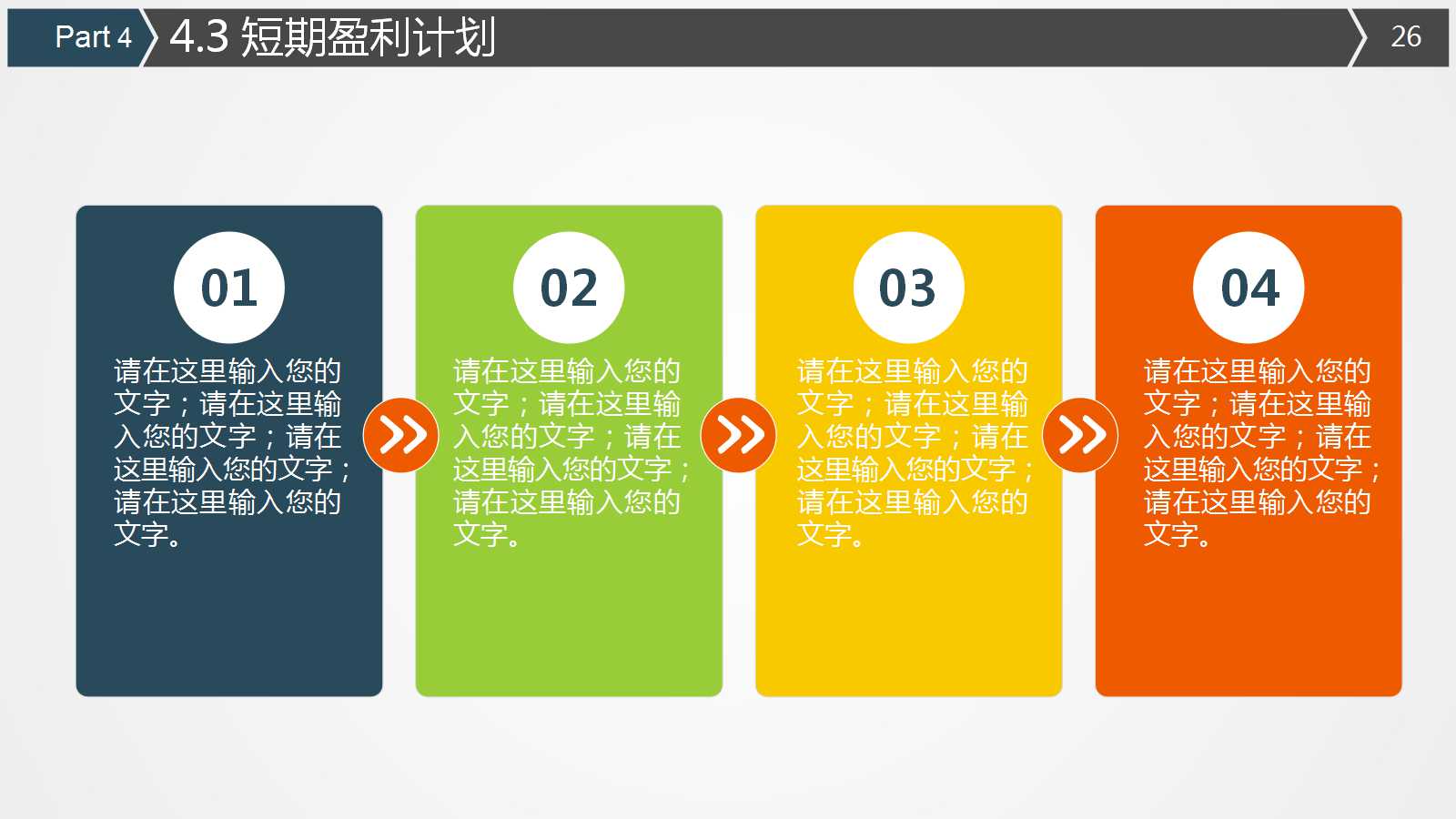 Part 4
4.3 短期盈利计划
26

01
请在这里输入您的文字；请在这里输入您的文字；请在这里输入您的文字；请在这里输入您的文字。

02
请在这里输入您的文字；请在这里输入您的文字；请在这里输入您的文字；请在这里输入您的文字。

03
请在这里输入您的文字；请在这里输入您的文字；请在这里输入您的文字；请在这里输入您的文字。

04
请在这里输入您的文字；请在这里输入您的文字；请在这里输入您的文字；请在这里输入您的文字。